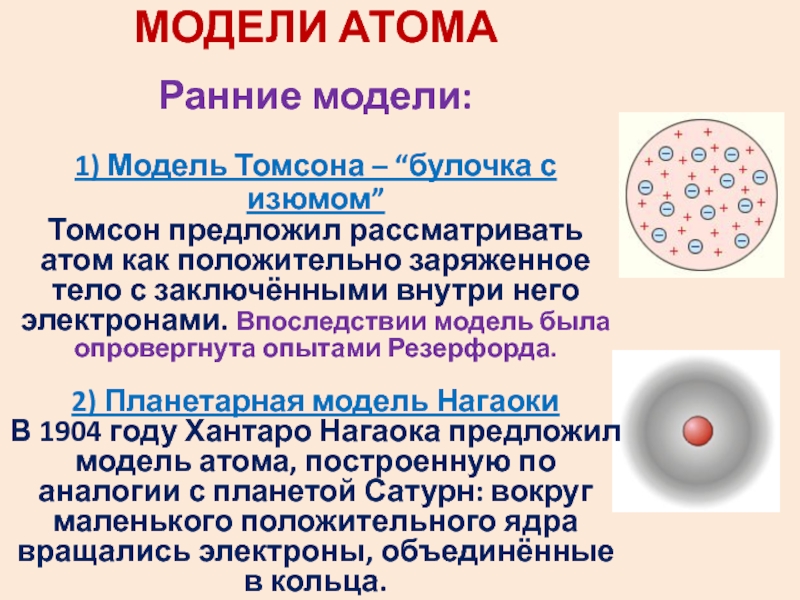 МОДЕЛИ АТОМА

Ранние модели:

1) Модель Томсона – “булочка с изюмом”

Томсон предложил рассматривать атом как положительно заряженное тело с заключёнными внутри него электронами. Впоследствии модель была опровергнута опытами Резерфорда.

2) Планетарная модель Нагаоки

В 1904 году Хантаро Нагаока предложил модель атома, построенную по аналогии с планетой Сатурн: вокруг маленького положительного ядра вращались электроны, объединённые в кольца.